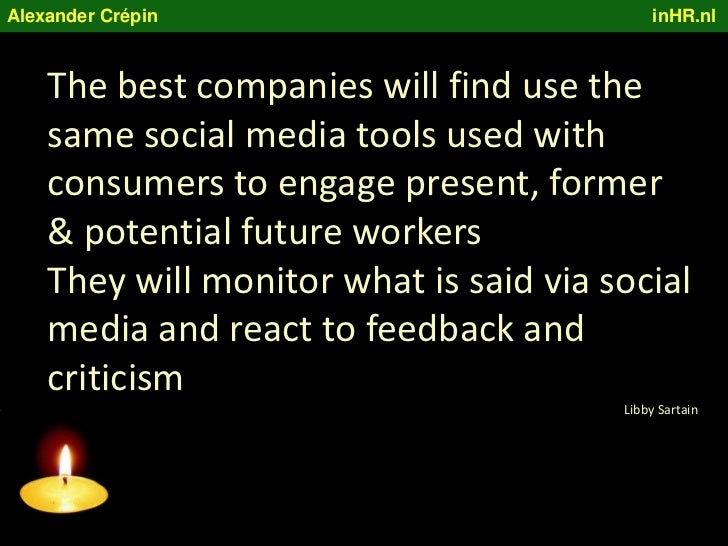 Alexander Crépin

inHR.nl

The best companies will find use the same social media tools used with consumers to engage present, former & potential future workers
They will monitor what is said via social media and react to feedback and criticism

Libby Sartain